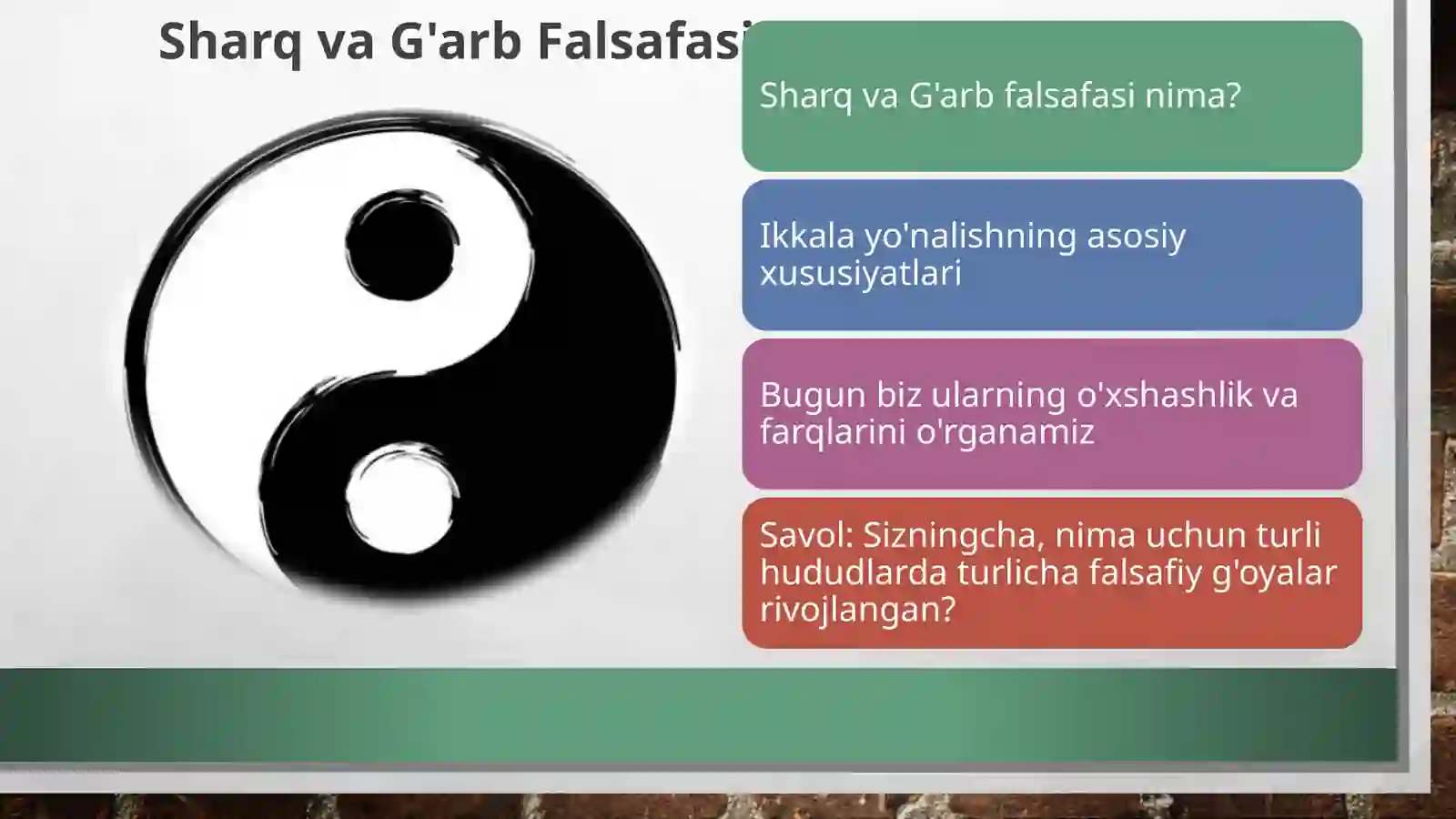 Sharq va G'arb Falsafasi

Sharq va G'arb falsafasi nima?

Ikkala yo'nalishning asosiy xususiyatlari

Bugun biz ularning o'xshashlik va farqlarini o'rganamiz

Savol: Sizningcha, nima uchun turli hududlarda turlicha falsafiy g'oyalar rivojlangan?